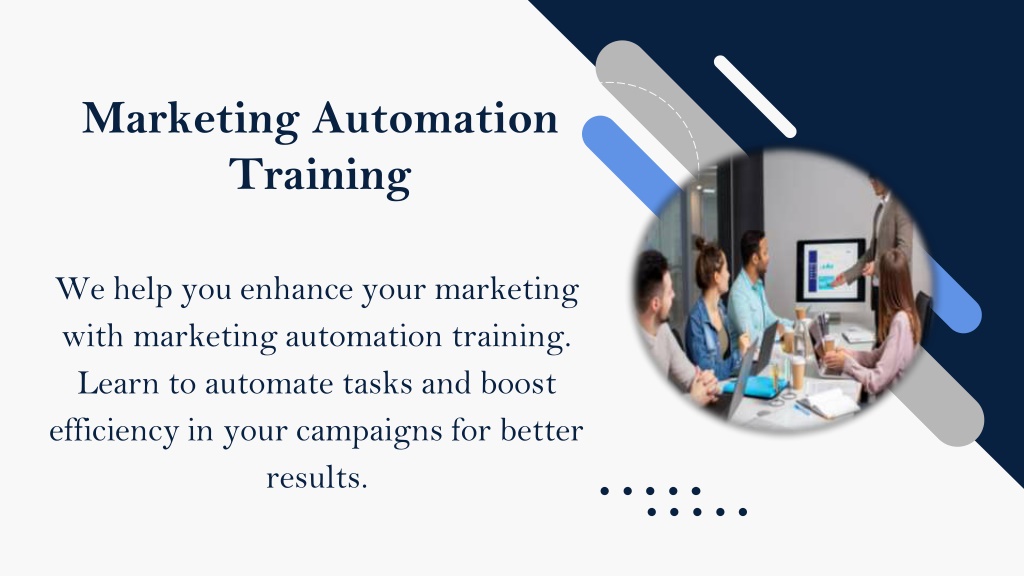 Marketing Automation Training

We help you enhance your marketing with marketing automation training. Learn to automate tasks and boost efficiency in your campaigns for better results.